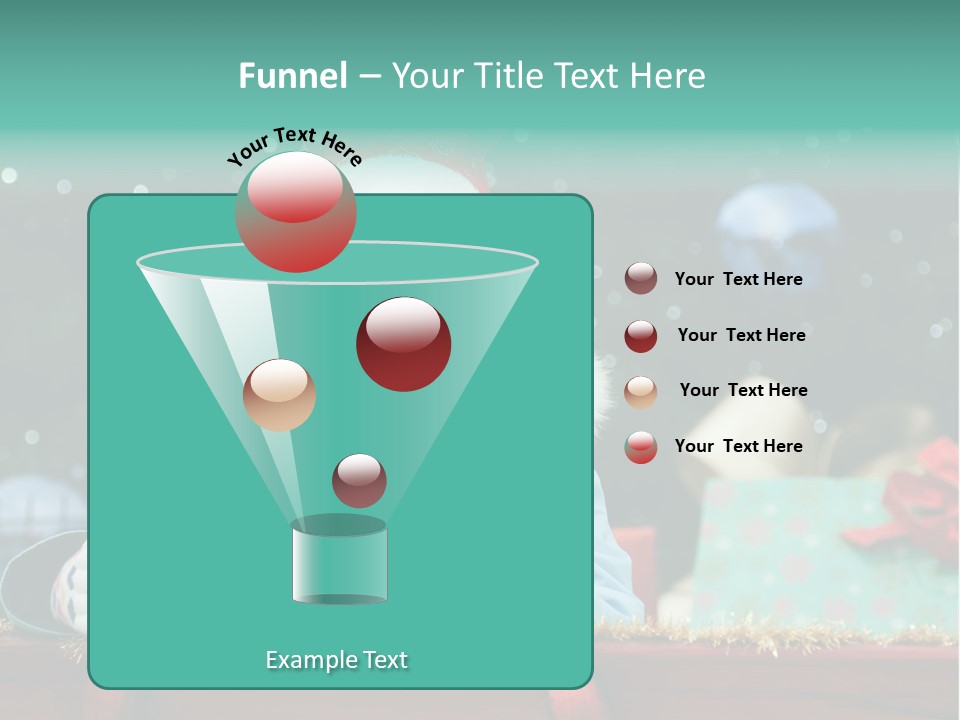 Funnel – Your Title Text Here

Your Text Here

Your Text Here

Your Text Here

Your Text Here

Your Text Here

Example Text